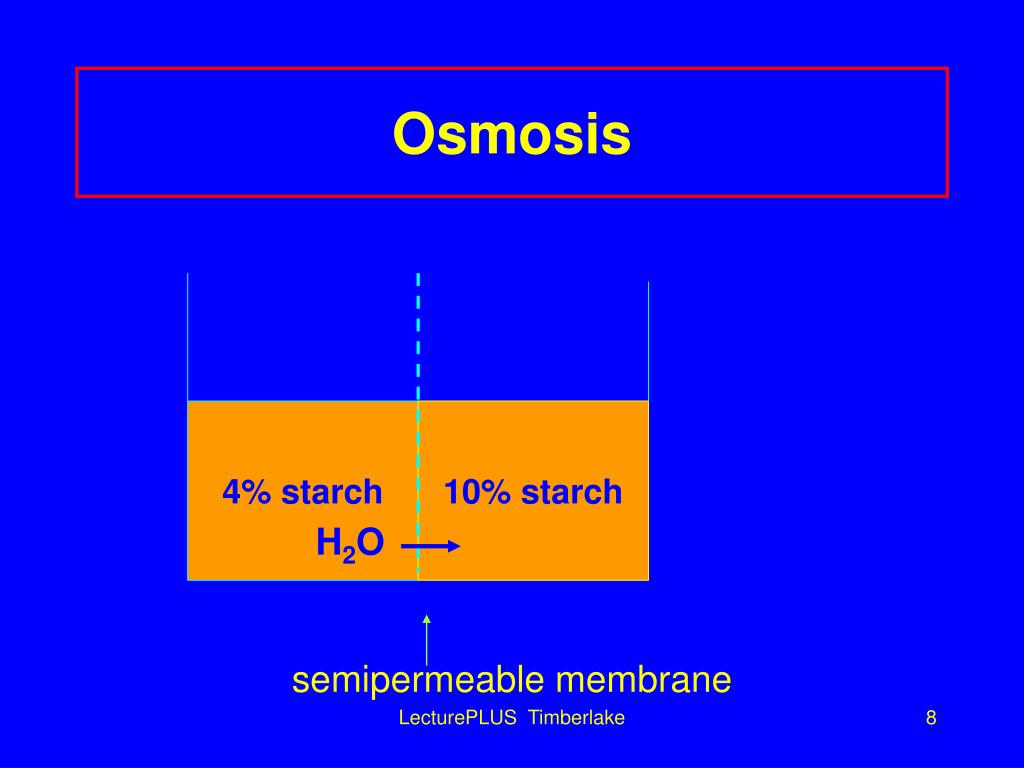 Osmosis

4% starch

10% starch

$H_2O$

semipermeable membrane

LecturePLUS Timberlake

8